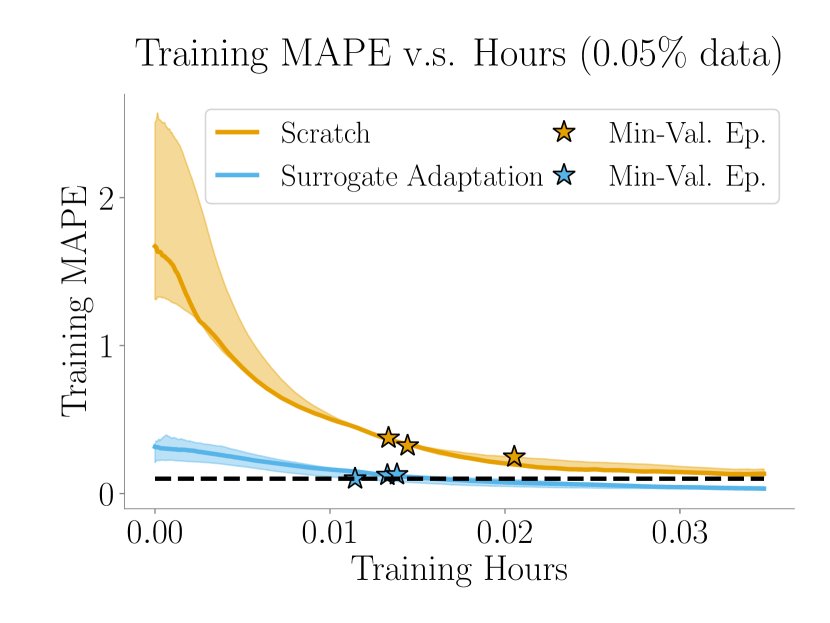 Training MAPE v.s. Hours (0.05% data)

Scratch
Surrogate Adaptation
Min-Val. Ep.
Min-Val. Ep.

Training MAPE

2
1
0

0.00
0.01
0.02
0.03

Training Hours